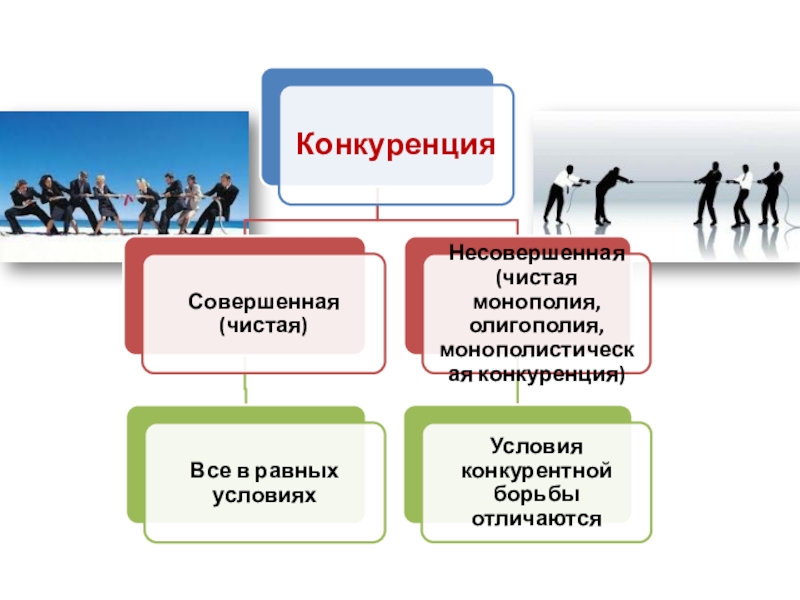 Конкуренция

Совершенная (чистая)

Несовершенная (чистая монополия, олигополия, монополистическая конкуренция)

Все в равных условиях

Условия конкурентной борьбы отличаются